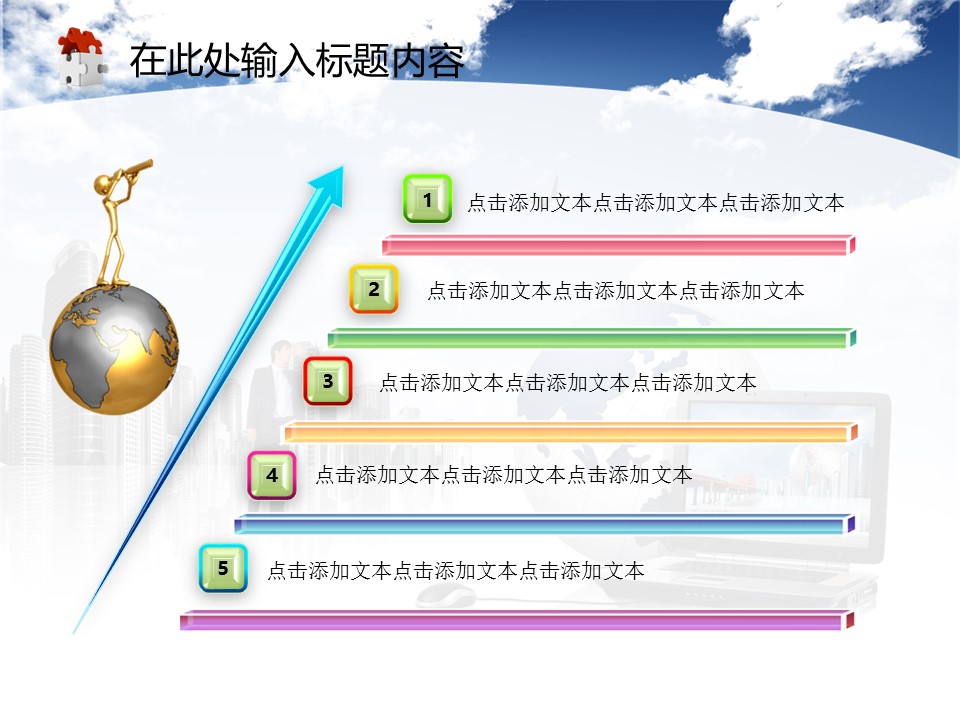 在此处输入标题内容

1 点击添加文本点击添加文本点击添加文本

2 点击添加文本点击添加文本点击添加文本

3 点击添加文本点击添加文本点击添加文本

4 点击添加文本点击添加文本点击添加文本

5 点击添加文本点击添加文本点击添加文本